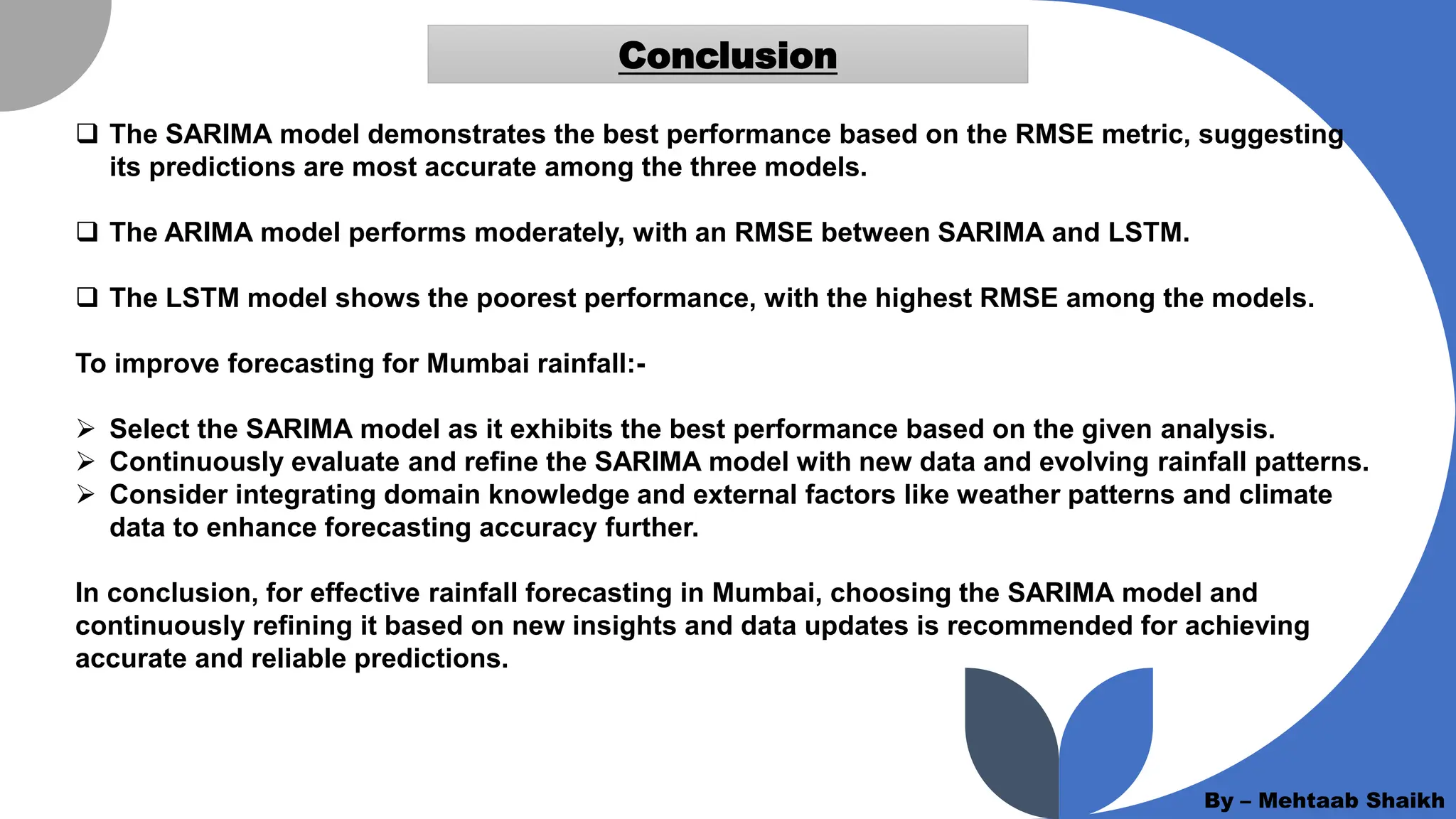 Conclusion

❑ The SARIMA model demonstrates the best performance based on the RMSE metric, suggesting its predictions are most accurate among the three models.

❑ The ARIMA model performs moderately, with an RMSE between SARIMA and LSTM.

❑ The LSTM model shows the poorest performance, with the highest RMSE among the models.

To improve forecasting for Mumbai rainfall:-

➢ Select the SARIMA model as it exhibits the best performance based on the given analysis.
➢ Continuously evaluate and refine the SARIMA model with new data and evolving rainfall patterns.
➢ Consider integrating domain knowledge and external factors like weather patterns and climate data to enhance forecasting accuracy further.

In conclusion, for effective rainfall forecasting in Mumbai, choosing the SARIMA model and continuously refining it based on new insights and data updates is recommended for achieving accurate and reliable predictions.

By – Mehtaab Shaikh